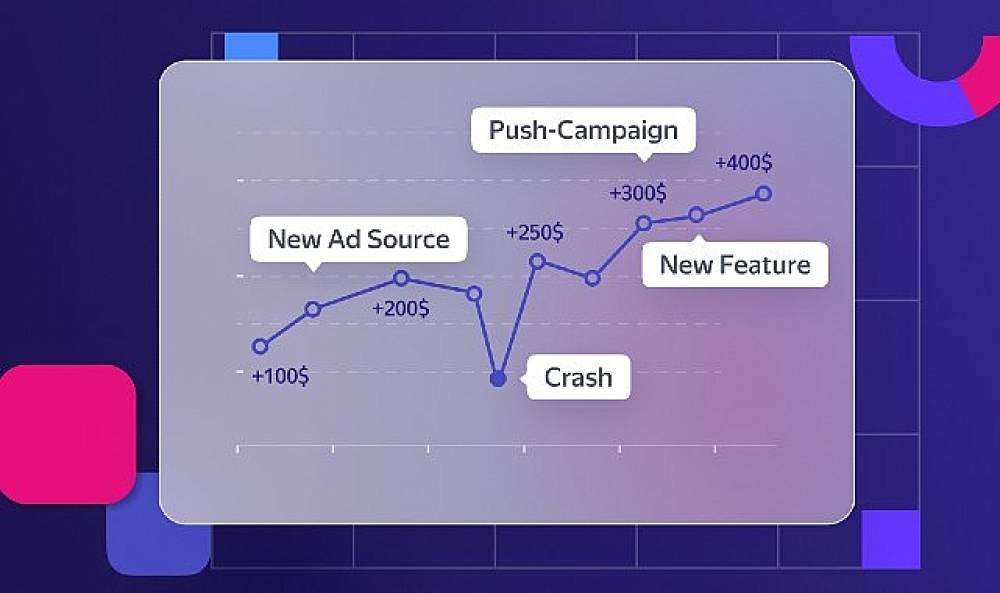 Push-Campaign
+400$
+300$
New Ad Source
+250$
New Feature
+200$
+100$
Crash